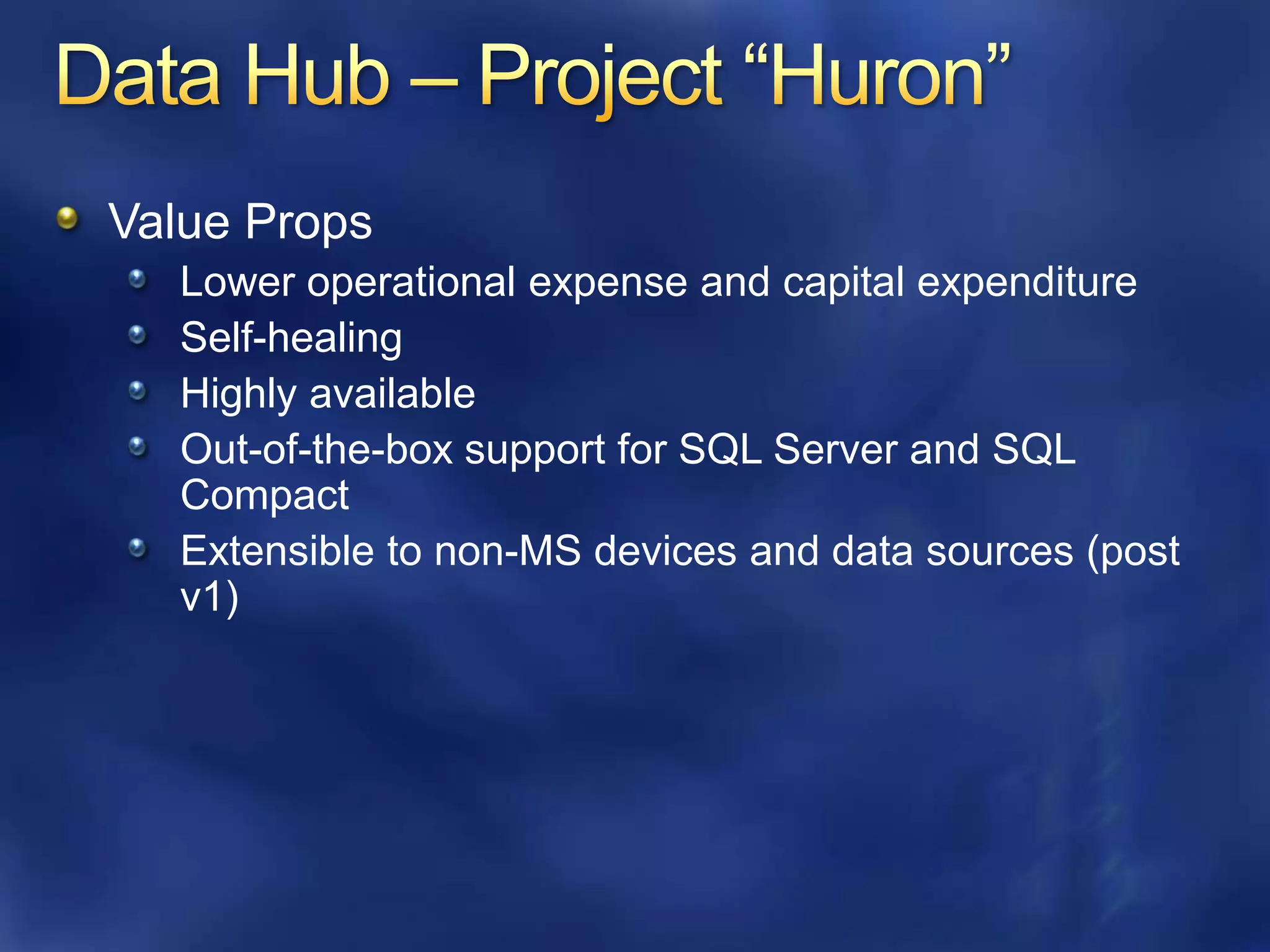 Data Hub – Project “Huron”

- Value Props
  - Lower operational expense and capital expenditure
  - Self-healing
  - Highly available
  - Out-of-the-box support for SQL Server and SQL Compact
  - Extensible to non-MS devices and data sources (post v1)